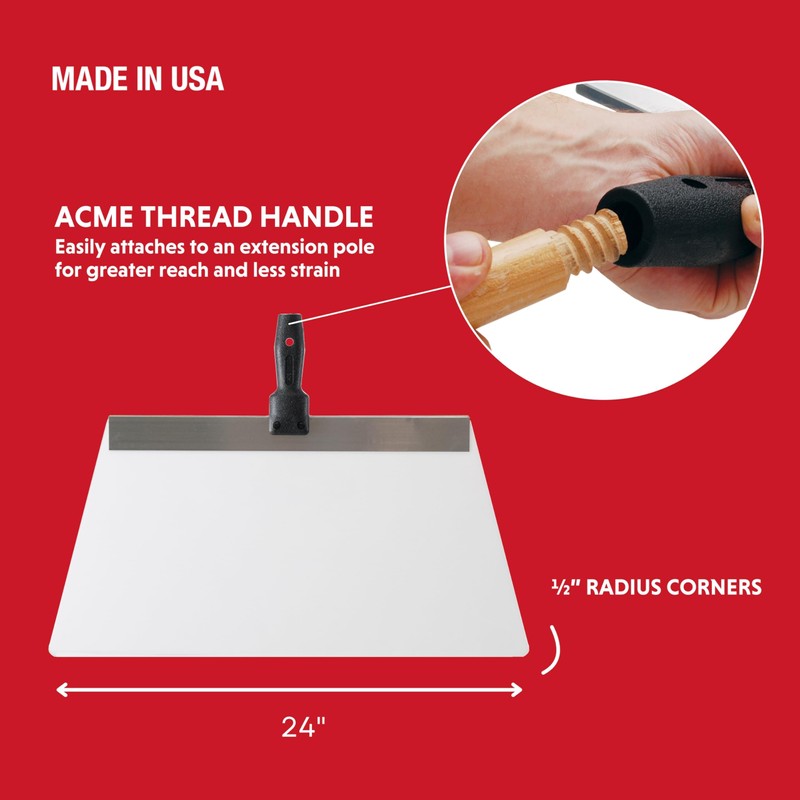 MADE IN USA

ACME THREAD HANDLE
Easily attaches to an extension pole for greater reach and less strain

½" RADIUS CORNERS

24"